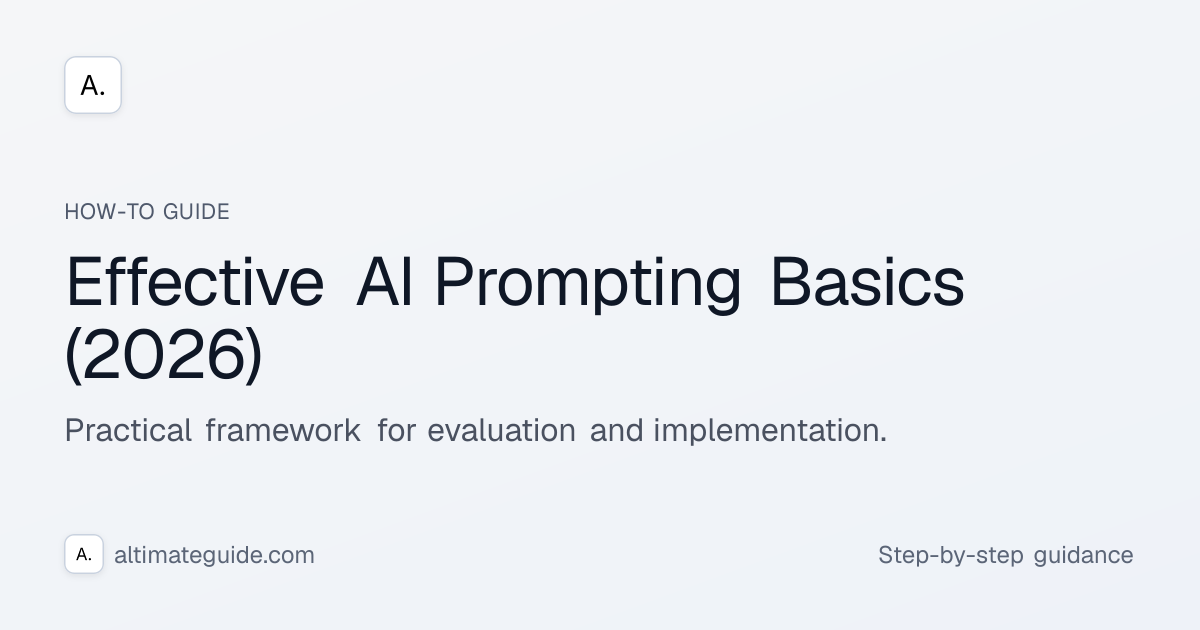 A.

HOW-TO GUIDE

Effective AI Prompting Basics (2026)

Practical framework for evaluation and implementation.

A. altimateguide.com

Step-by-step guidance